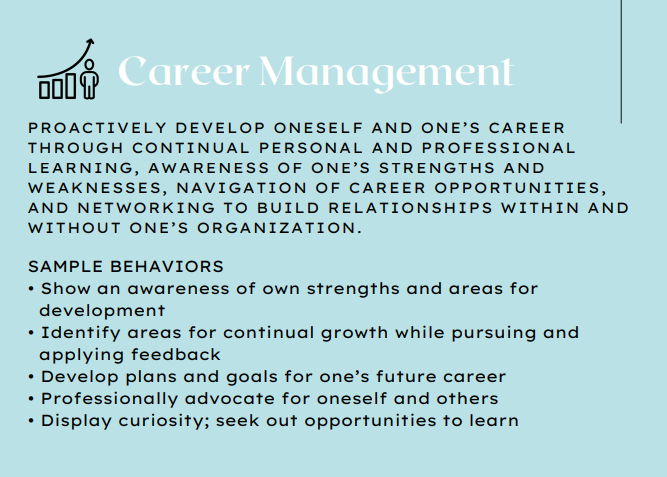 Career Management

PROACTIVELY DEVELOP ONESELF AND ONE'S CAREER THROUGH CONTINUAL PERSONAL AND PROFESSIONAL LEARNING, AWARENESS OF ONE'S STRENGTHS AND WEAKNESSES, NAVIGATION OF CAREER OPPORTUNITIES, AND NETWORKING TO BUILD RELATIONSHIPS WITHIN AND WITHOUT ONE'S ORGANIZATION.

SAMPLE BEHAVIORS
• Show an awareness of own strengths and areas for development
• Identify areas for continual growth while pursuing and applying feedback
• Develop plans and goals for one's future career
• Professionally advocate for oneself and others
• Display curiosity; seek out opportunities to learn